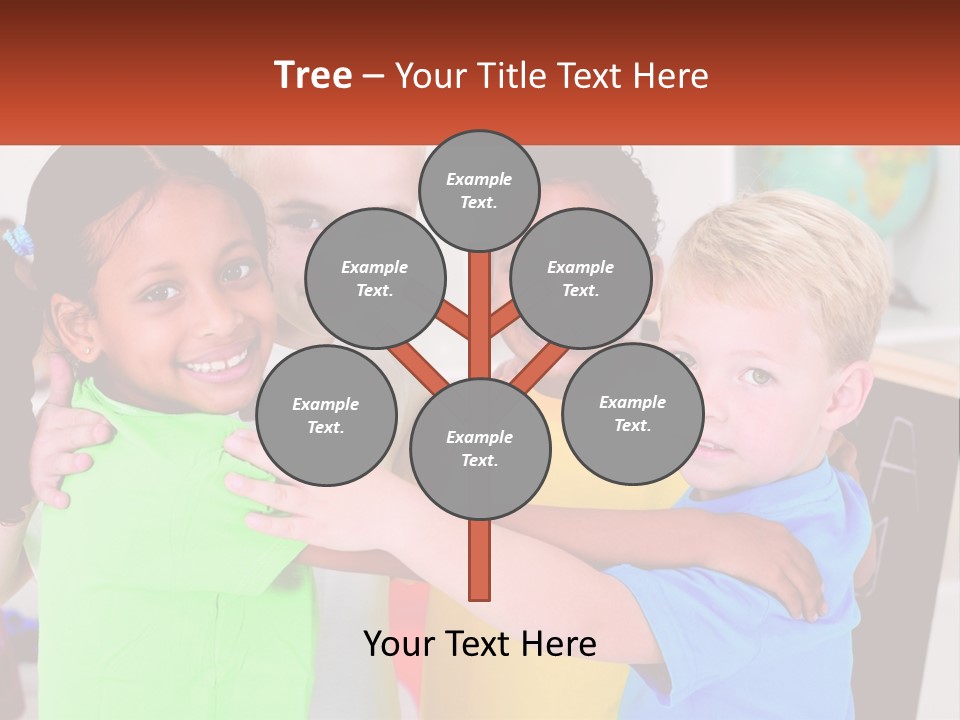 Tree – Your Title Text Here

Example Text.

Example Text.

Example Text.

Example Text.

Example Text.

Example Text.

Your Text Here